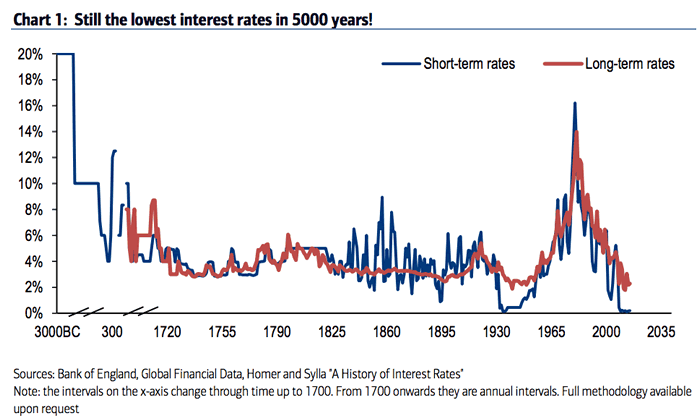 Chart 1: Still the lowest interest rates in 5000 years!

Short-term rates
Long-term rates

20%
18%
16%
14%
12%
10%
8%
6%
4%
2%
0%

3000BC
300
1720
1755
1790
1825
1860
1895
1930
1965
2000
2035

Sources: Bank of England, Global Financial Data, Homer and Sylla "A History of Interest Rates"
Note: the intervals on the x-axis change through time up to 1700. From 1700 onwards they are annual intervals. Full methodology available upon request